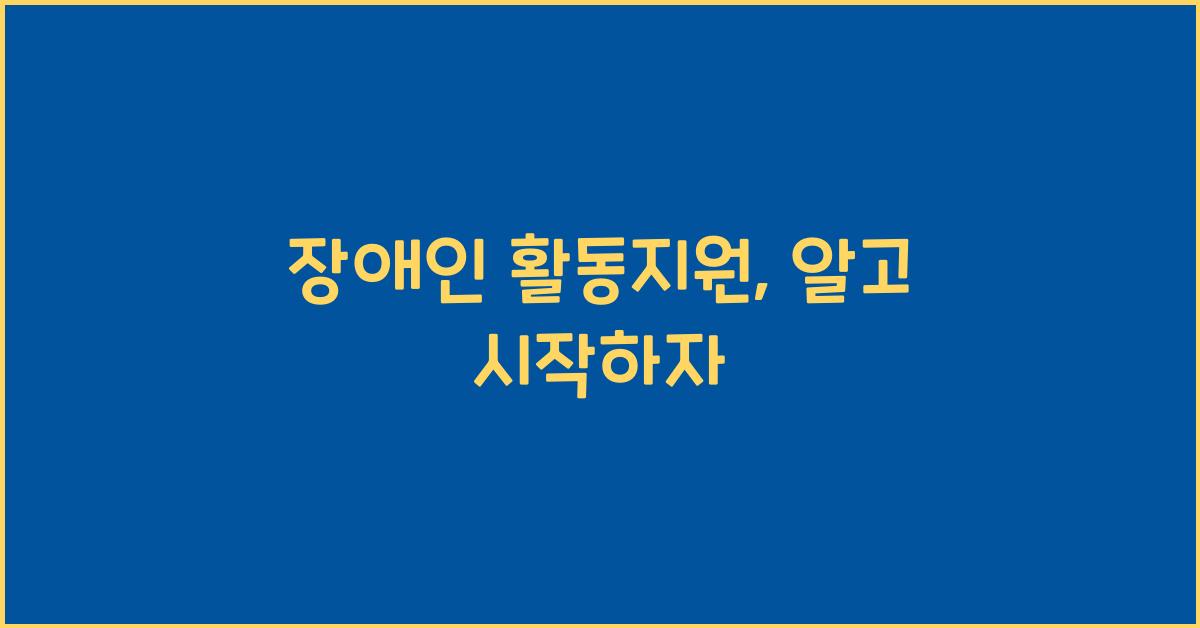 장애인 활동지원, 알고 시작하자